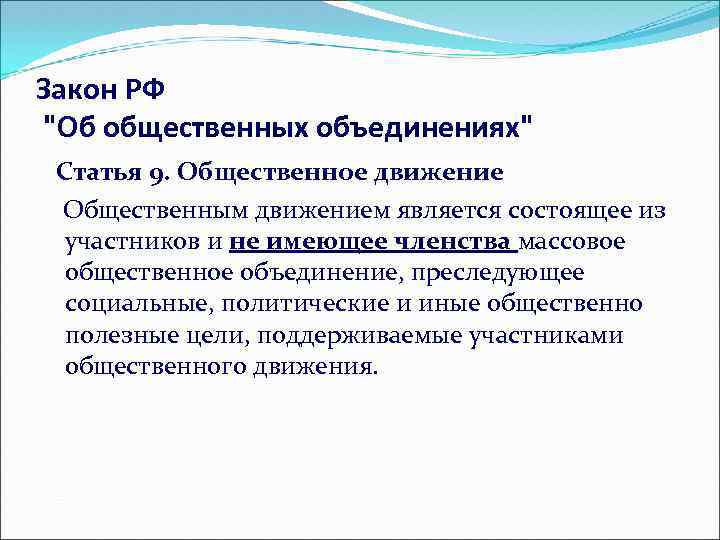 Закон РФ
"Об общественных объединениях"

Статья 9. Общественное движение

Общественным движением является состоящее из участников и не имеющее членства массовое общественное объединение, преследующее социальные, политические и иные общественно полезные цели, поддерживаемые участниками общественного движения.